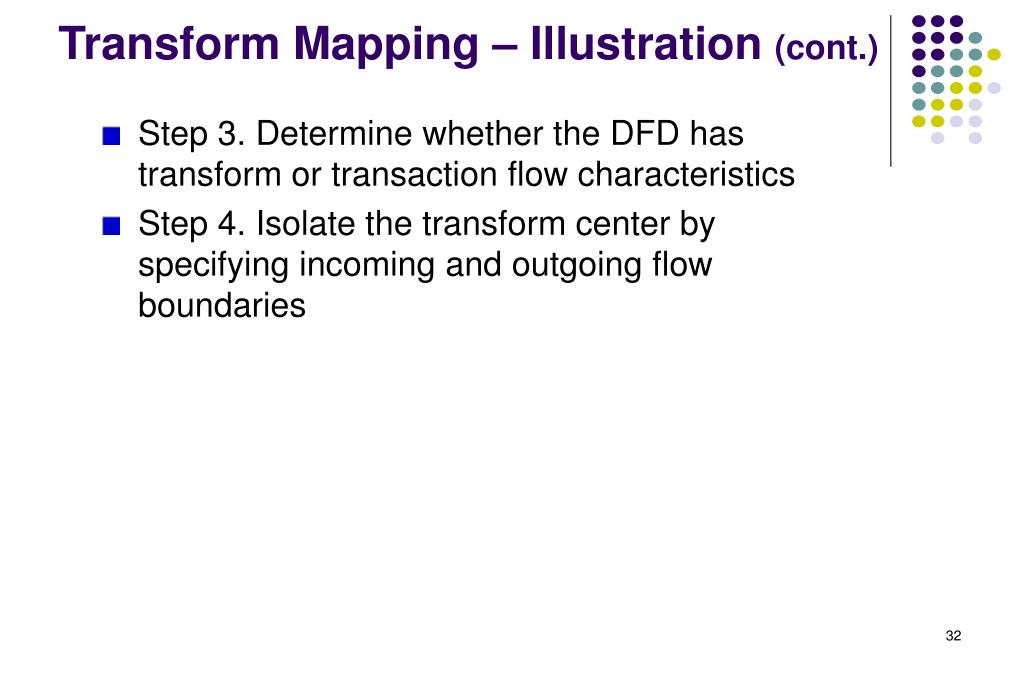 Transform Mapping – Illustration (cont.)

Step 3. Determine whether the DFD has transform or transaction flow characteristics

Step 4. Isolate the transform center by specifying incoming and outgoing flow boundaries

32